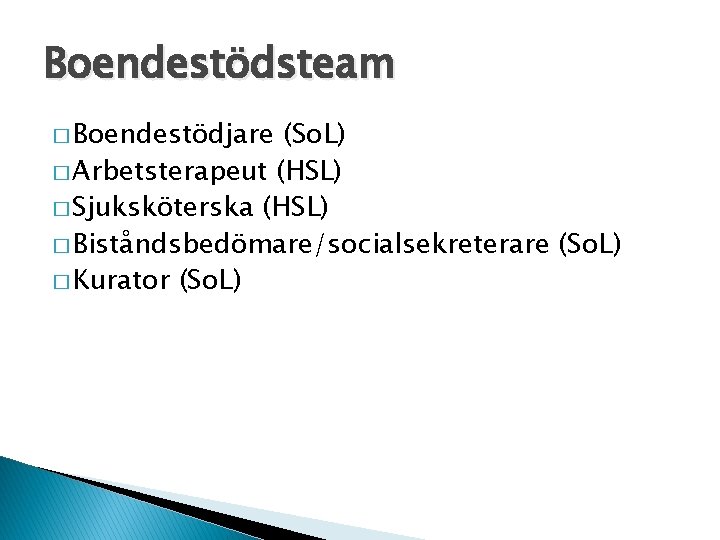 Boendestödsteam

□ Boendestödjare (SoL)
□ Arbetsterapeut (HSL)
□ Sjuksköterska (HSL)
□ Biståndsbedömare/socialsekreterare (SoL)
□ Kurator (SoL)